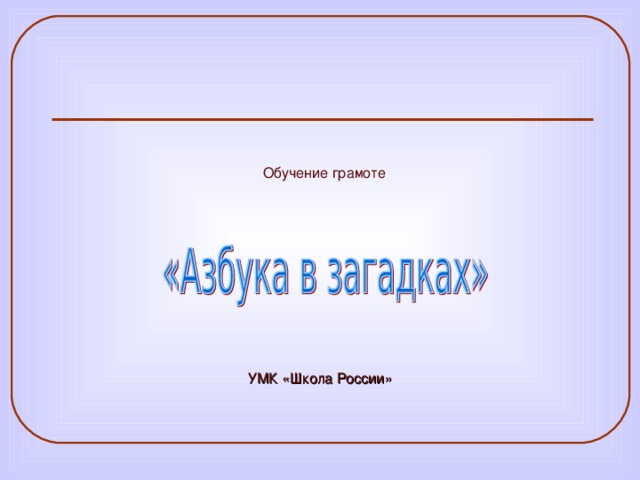 Обучение грамоте

«Азбука в загадках»

УМК «Школа России»